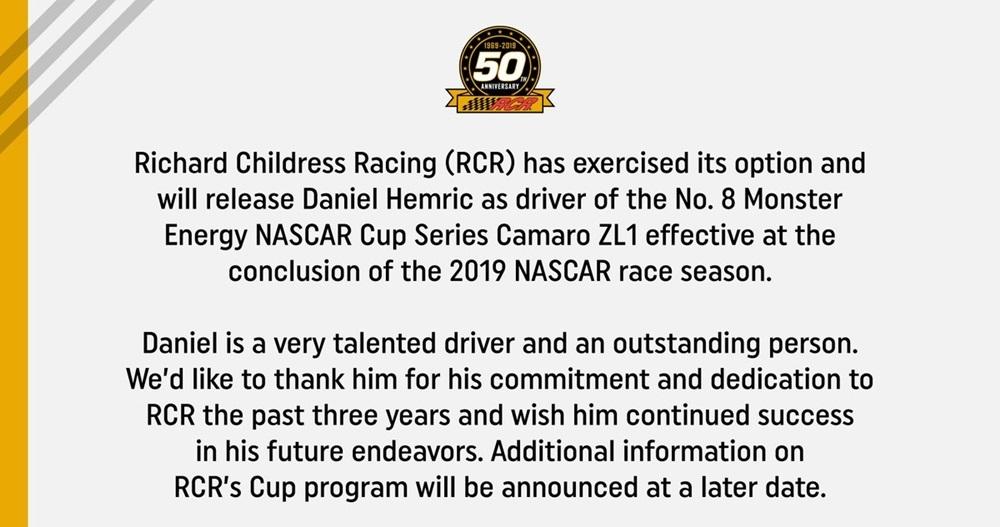 1969-2019
50TH
ANNIVERSARY
RCR

Richard Childress Racing (RCR) has exercised its option and will release Daniel Hemric as driver of the No. 8 Monster Energy NASCAR Cup Series Camaro ZL1 effective at the conclusion of the 2019 NASCAR race season.

Daniel is a very talented driver and an outstanding person. We'd like to thank him for his commitment and dedication to RCR the past three years and wish him continued success in his future endeavors. Additional information on RCR's Cup program will be announced at a later date.